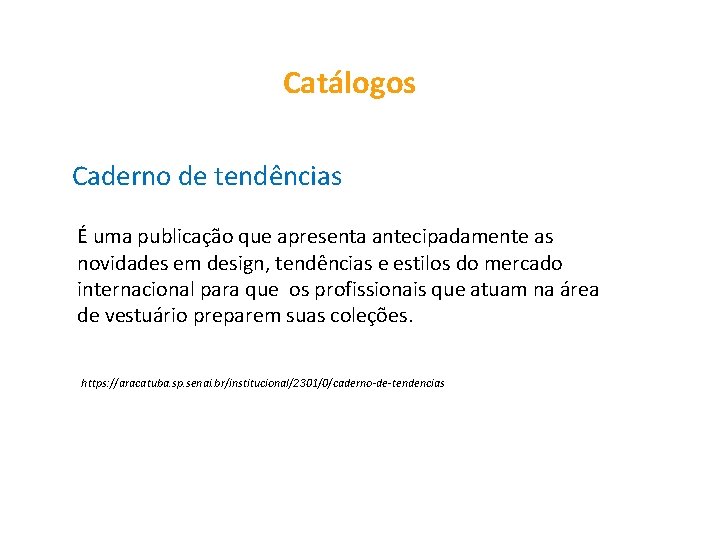 Catálogos

Caderno de tendências

É uma publicação que apresenta antecipadamente as novidades em design, tendências e estilos do mercado internacional para que os profissionais que atuam na área de vestuário preparem suas coleções.

https://aracatuba.sp.senai.br/institucional/2301/0/caderno-de-tendencias